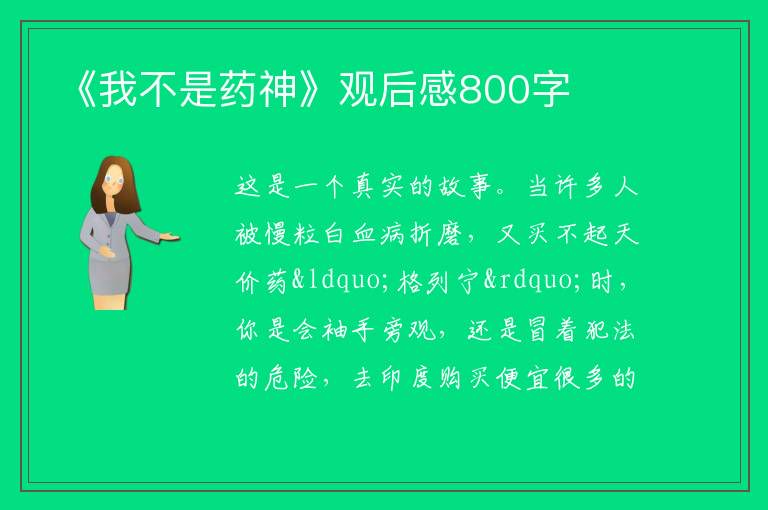 《我不是药神》观后感800字

这是一个真实的故事。当许多人被慢粒白血病折磨，又买不起天价药&ldquo;格列宁&rdquo;时，你是会袖手旁观，还是冒着犯法的危险，去印度购买便宜很多的